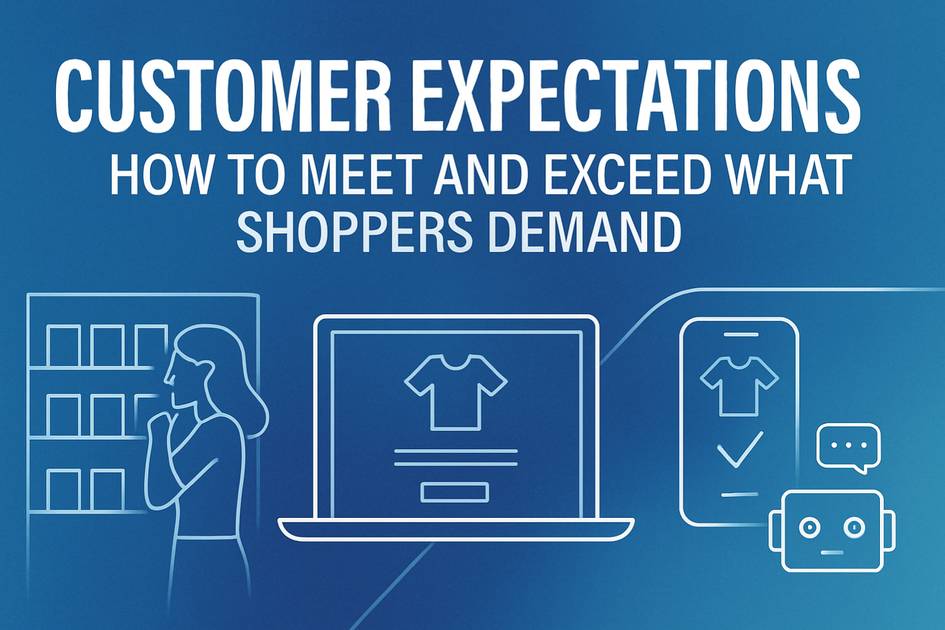 CUSTOMER EXPECTATIONS

HOW TO MEET AND EXCEED WHAT SHOPPERS DEMAND